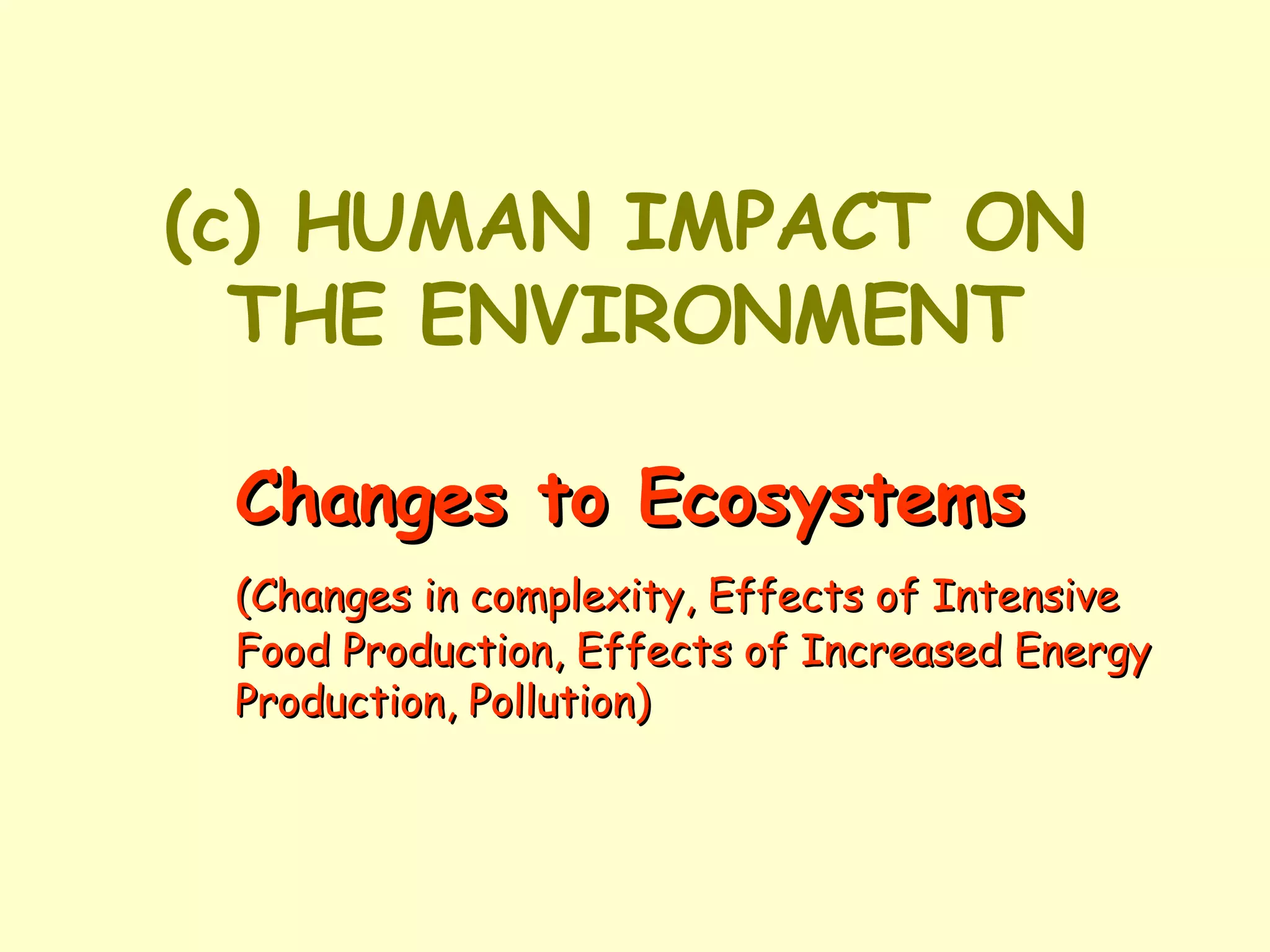 (c) HUMAN IMPACT ON THE ENVIRONMENT

Changes to Ecosystems

(Changes in complexity, Effects of Intensive Food Production, Effects of Increased Energy Production, Pollution)